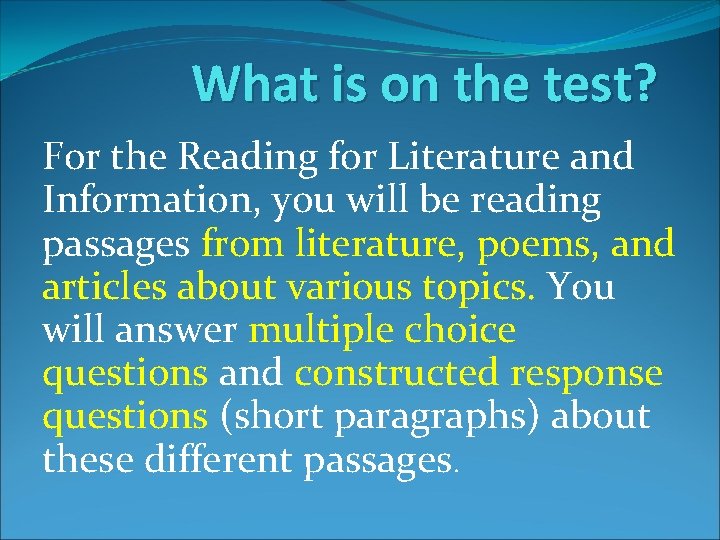 What is on the test?

For the Reading for Literature and Information, you will be reading passages from literature, poems, and articles about various topics. You will answer multiple choice questions and constructed response questions (short paragraphs) about these different passages.